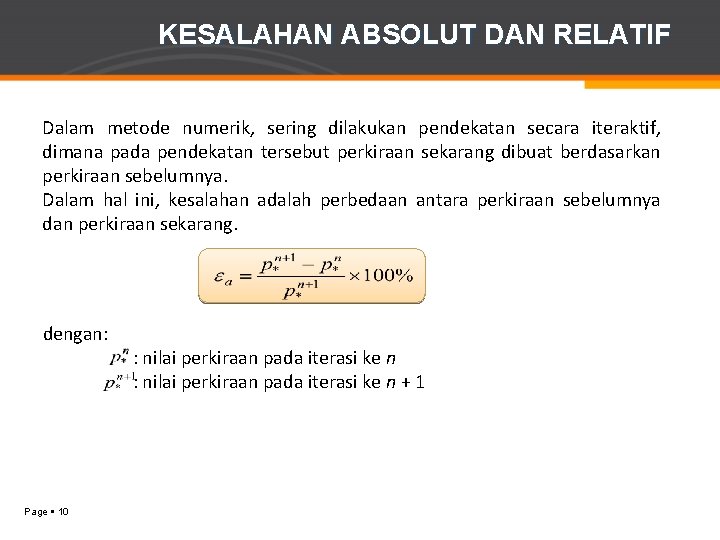 KESALAHAN ABSOLUT DAN RELATIF

Dalam metode numerik, sering dilakukan pendekatan secara iteraktif, dimana pada pendekatan tersebut perkiraan sekarang dibuat berdasarkan perkiraan sebelumnya.
Dalam hal ini, kesalahan adalah perbedaan antara perkiraan sebelumnya dan perkiraan sekarang.

$\varepsilon_a = \frac{p_*^{n+1} - p_*^n}{p_*^{n+1}} \times 100\%$

dengan:
$p_*^n$ : nilai perkiraan pada iterasi ke $n$
$p_*^{n+1}$: nilai perkiraan pada iterasi ke $n$ + 1

Page ▪ 10